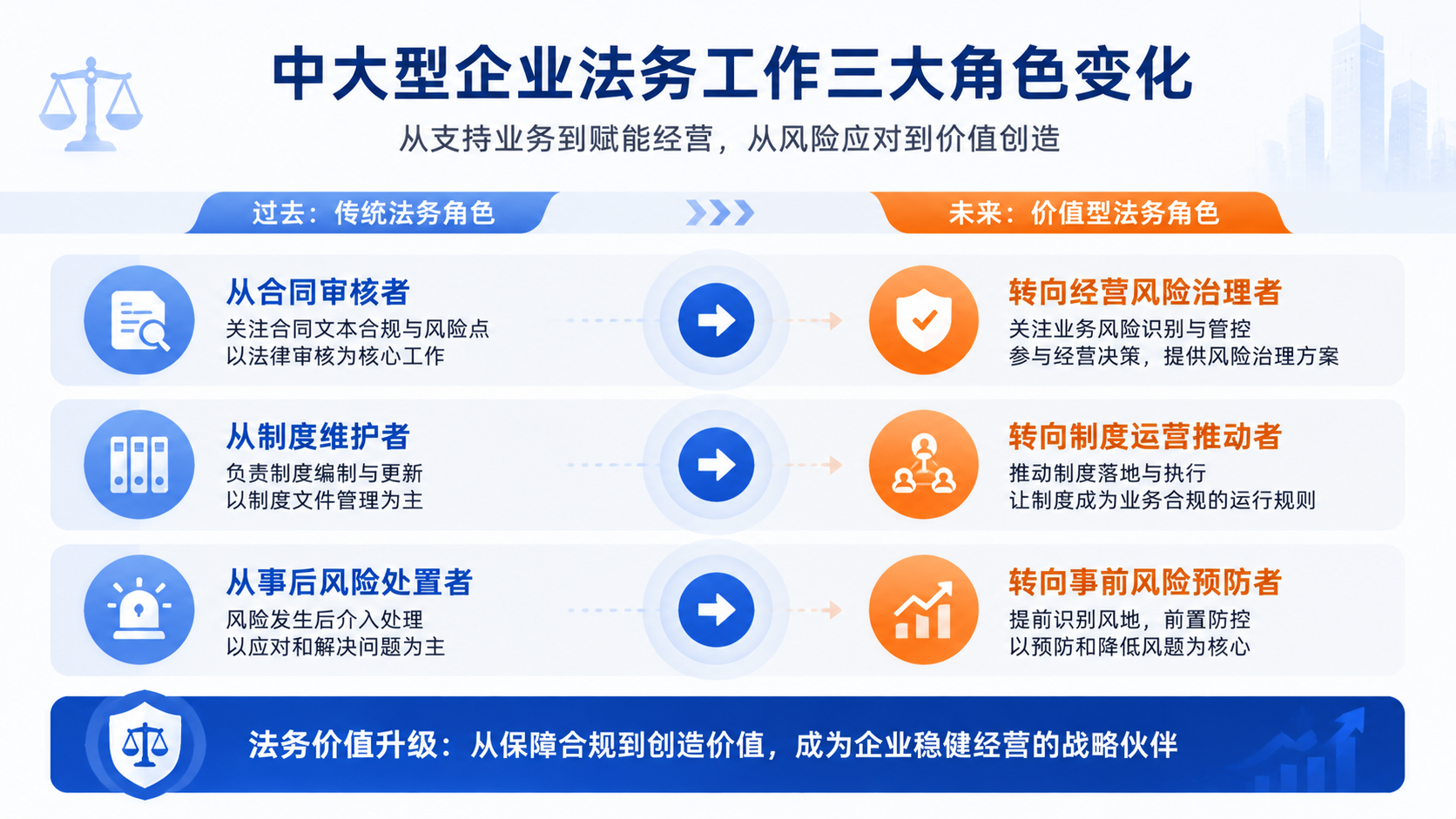 中大型企业法务工作三大角色变化

从支持业务到赋能经营，从风险应对到价值创造

过去：传统法务角色

未来：价值型法务角色

从合同审核者
关注合同文本合规与风险点
以法律审核为核心工作

转向经营风险治理者
关注业务风险识别与管控
参与经营决策，提供风险治理方案

从制度维护者
负责制度编制与更新
以制度文件管理为主

转向制度运营推动者
推动制度落地与执行
让制度成为业务合规的运行规则

从事后风险处置者
风险发生后介入处理
以应对和解决问题为主

转向事前风险预防者
提前识别风地，前置防控
以预防和降低风题为核心

法务价值升级：从保障合规到创造价值，成为企业稳健经营的战略伙伴